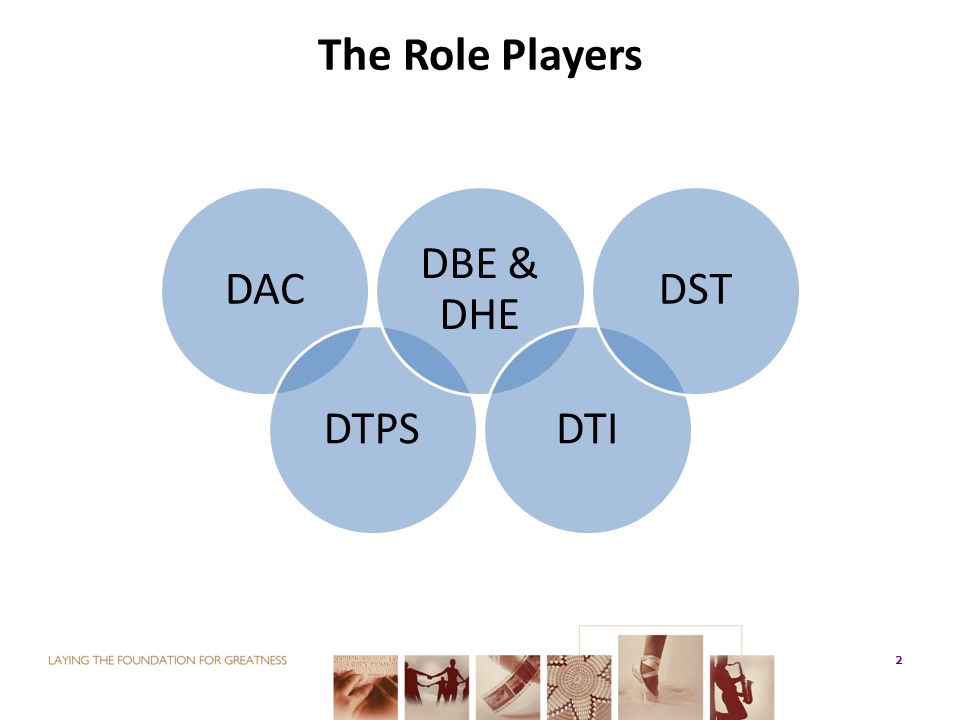 The Role Players

DAC

DBE & DHE

DST

DTPS

DTI

LAYING THE FOUNDATION FOR GREATNESS

2